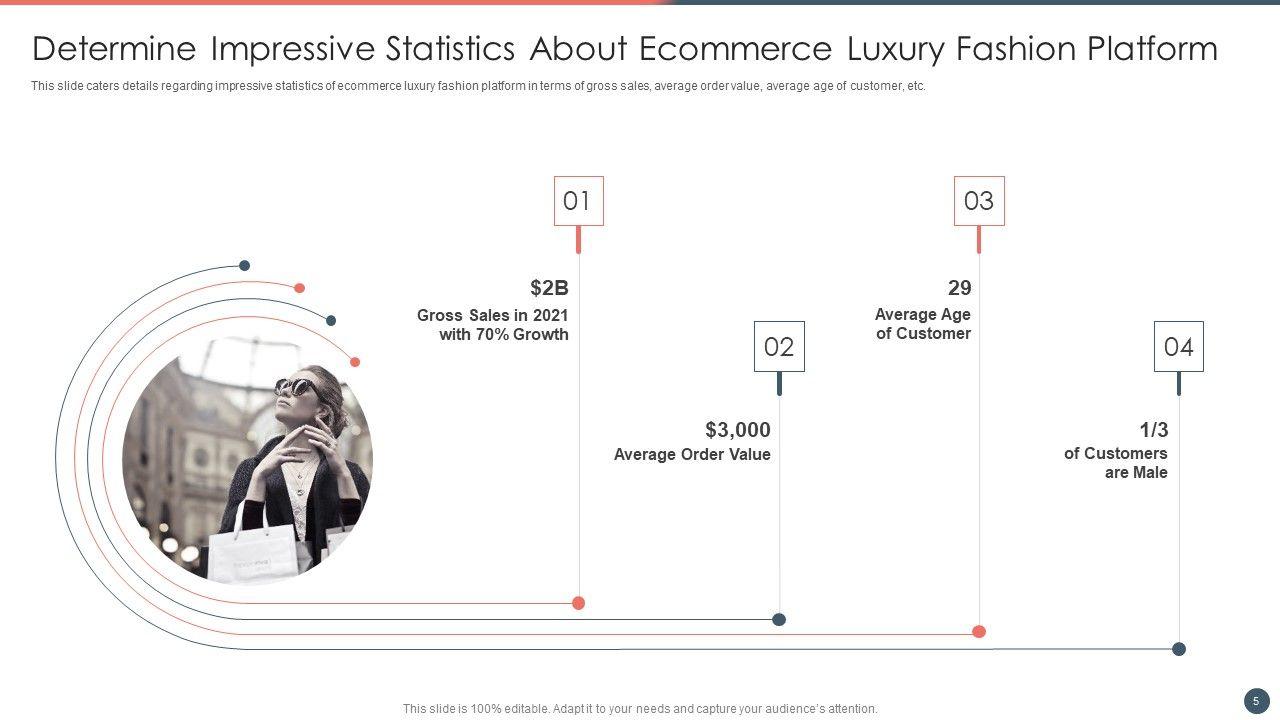 Determine Impressive Statistics About Ecommerce Luxury Fashion Platform

This slide caters details regarding impressive statistics of ecommerce luxury fashion platform in terms of gross sales, average order value, average age of customer, etc.

01

$2B
Gross Sales in 2021 with 70% Growth

02

$3,000
Average Order Value

03

29
Average Age of Customer

04

1/3
of Customers are Male

This slide is 100% editable. Adapt it to your needs and capture your audience's attention.

5